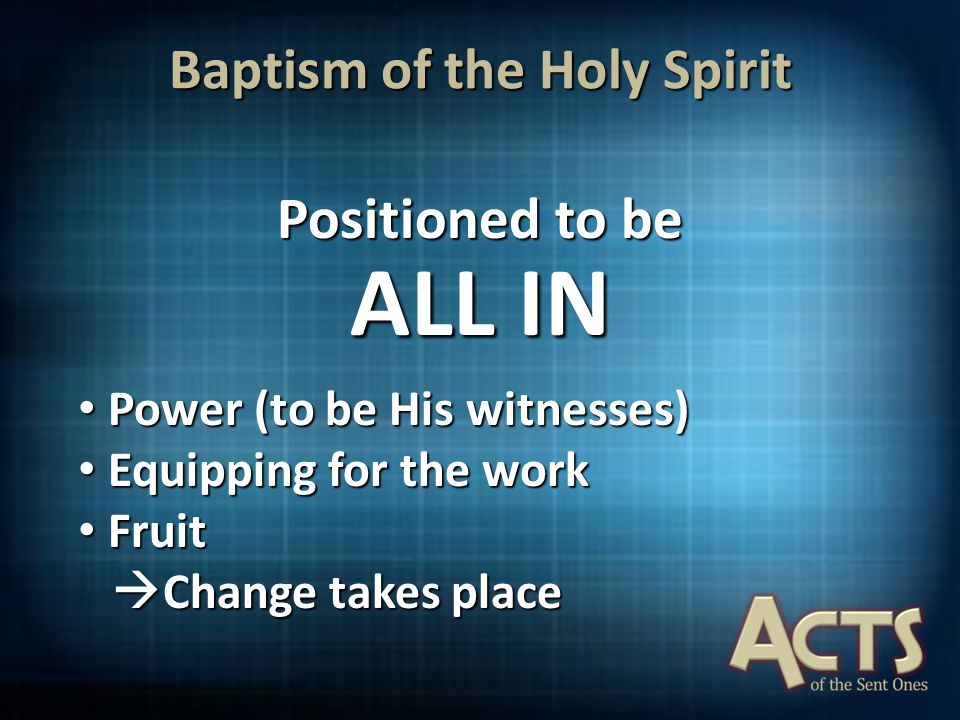 Baptism of the Holy Spirit

Positioned to be
ALL IN

• Power (to be His witnesses)
• Equipping for the work
• Fruit
→Change takes place

ACTS
of the Sent Ones